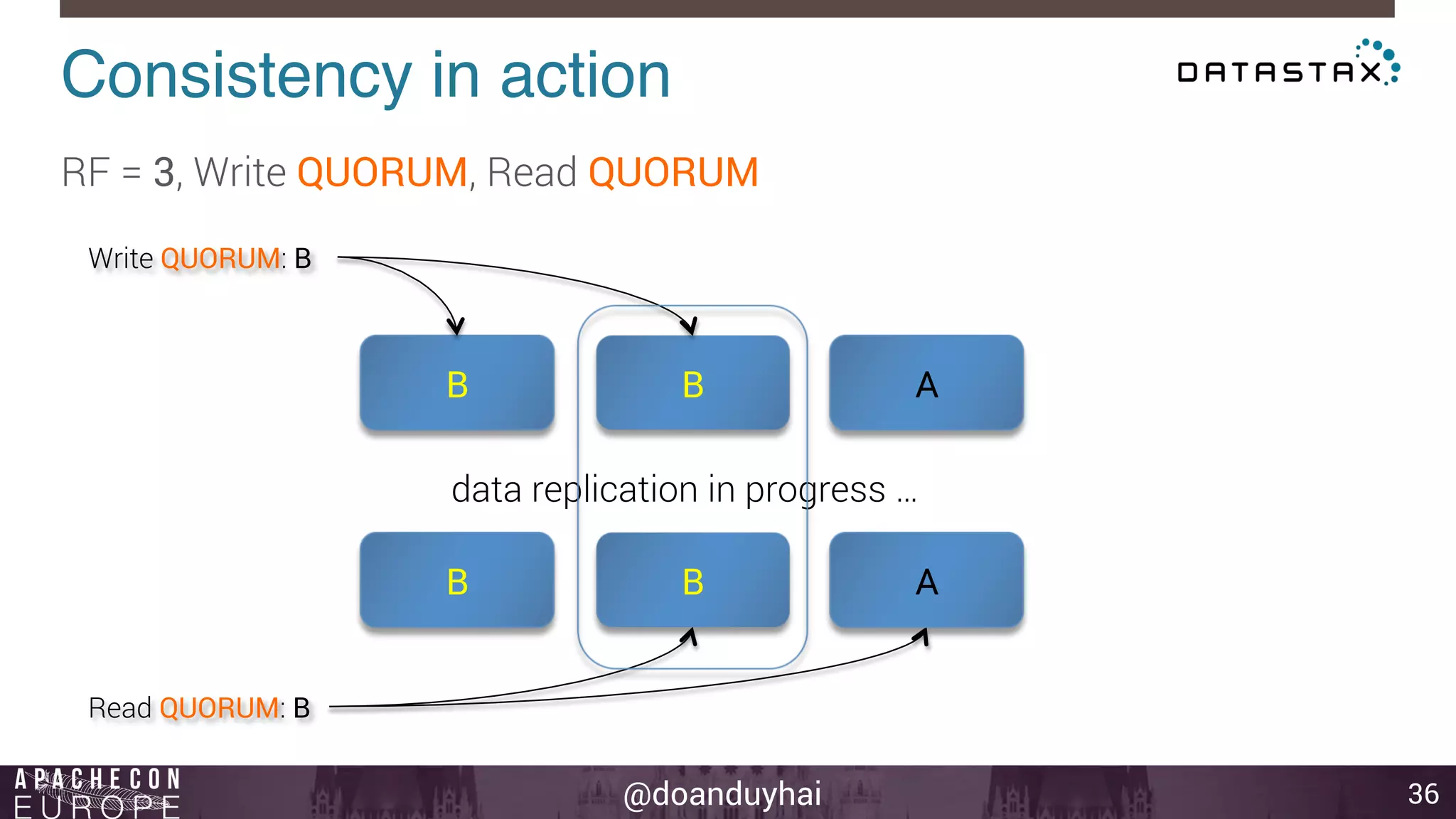 Consistency in action

DATASTAX

RF = 3, Write QUORUM, Read QUORUM

Write QUORUM: B

B

B

A

data replication in progress …

B

B

A

Read QUORUM: B

APACHECON EUROPE

@doanduyhai

36